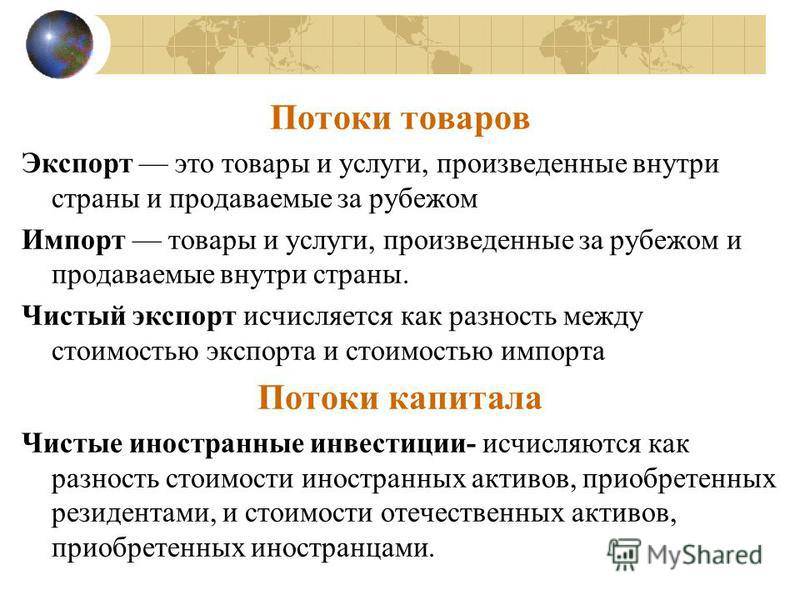 Потоки товаров

Экспорт — это товары и услуги, произведенные внутри страны и продаваемые за рубежом

Импорт — товары и услуги, произведенные за рубежом и продаваемые внутри страны.

Чистый экспорт исчисляется как разность между стоимостью экспорта и стоимостью импорта

Потоки капитала

Чистые иностранные инвестиции- исчисляются как разность стоимости иностранных активов, приобретенных резидентами, и стоимости отечественных активов, приобретенных иностранцами.

MyShared